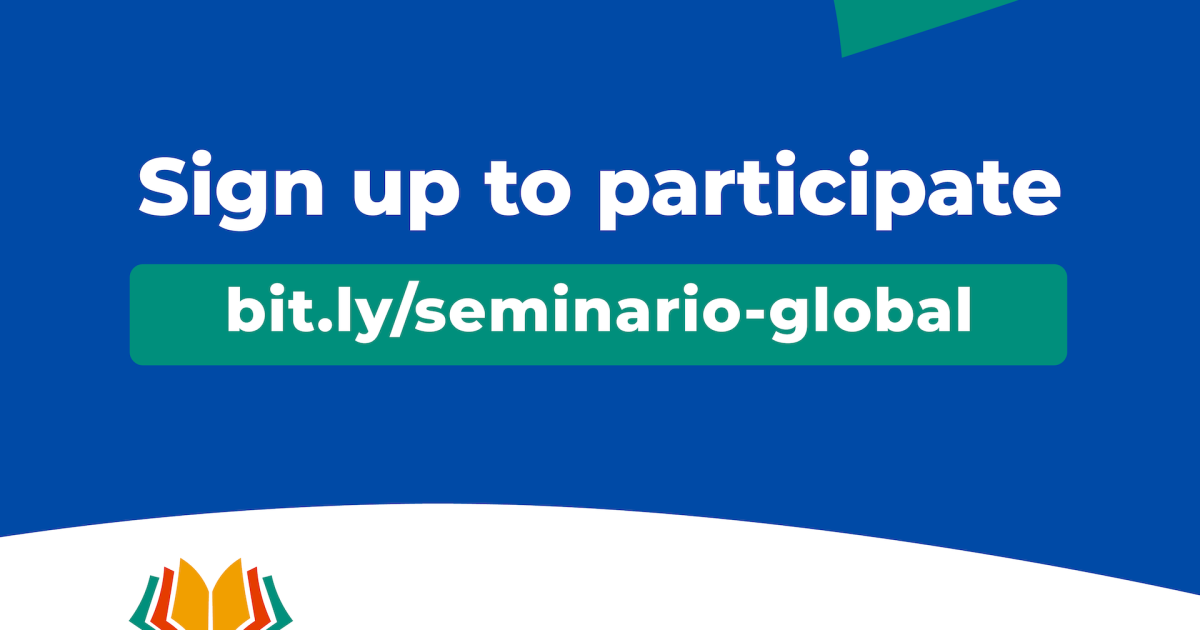 Sign up to participate

bit.ly/seminario-global